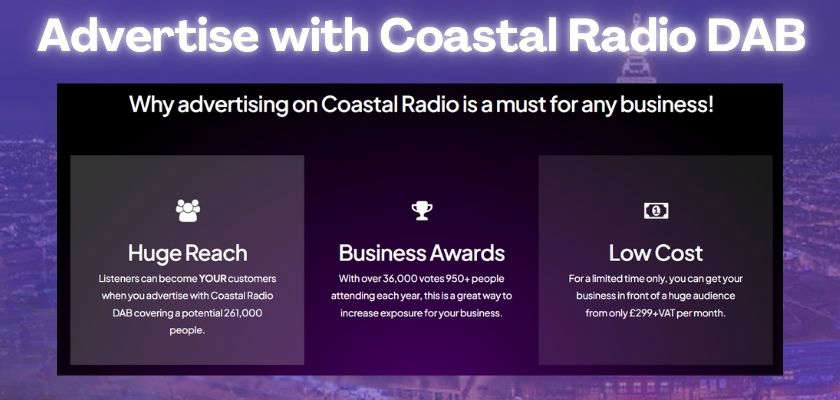 Advertise with Coastal Radio DAB

Why advertising on Coastal Radio is a must for any business!

Huge Reach

Listeners can become YOUR customers when you advertise with Coastal Radio DAB covering a potential 261,000 people.

Business Awards

With over 36,000 votes 950+ people attending each year, this is a great way to increase exposure for your business.

Low Cost

For a limited time only, you can get your business in front of a huge audience from only £299+VAT per month.